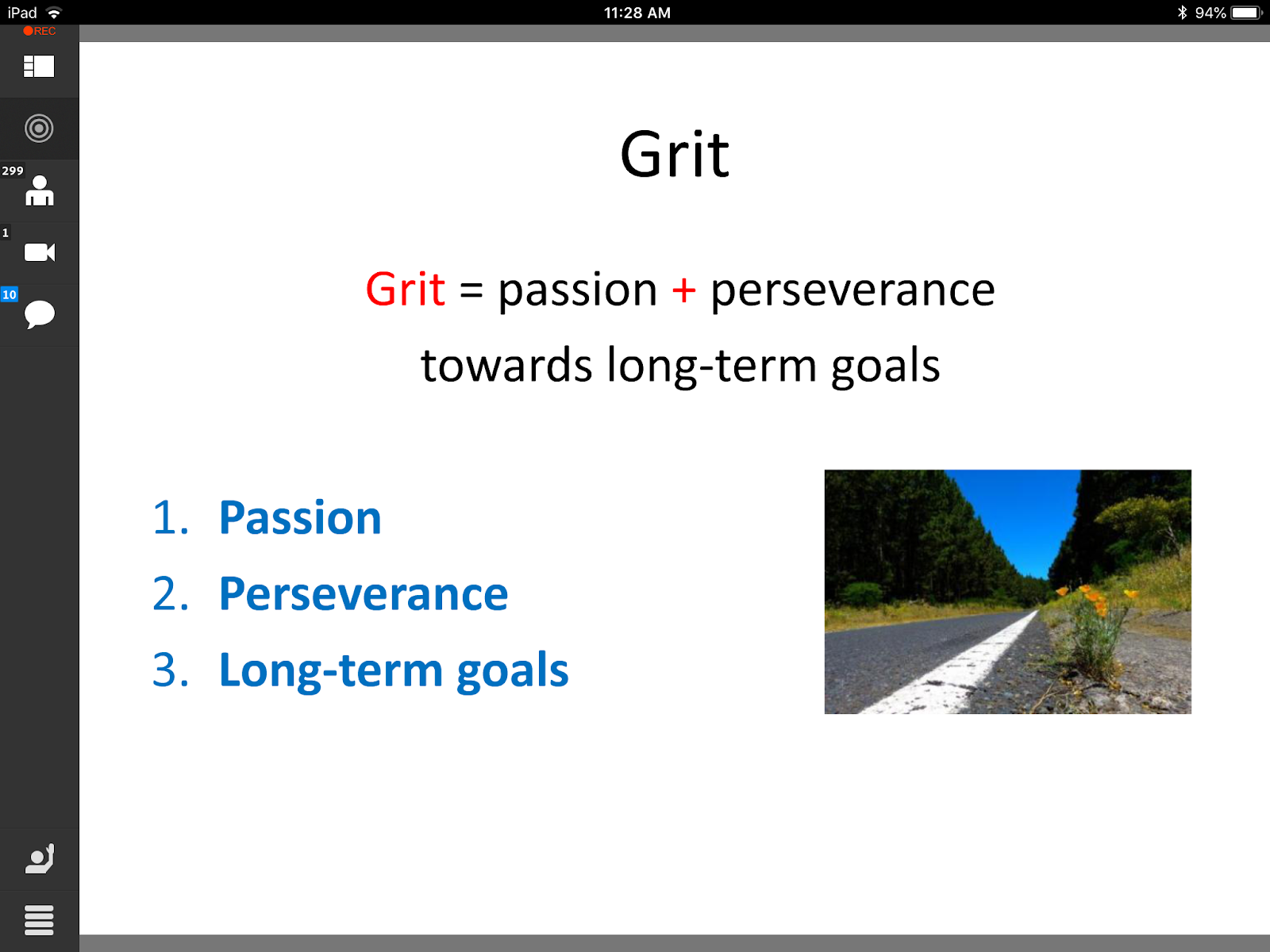 iPad 11:28 AM 94%
REC
299
1
10

Grit

Grit = passion + perseverance towards long-term goals

1. Passion
2. Perseverance
3. Long-term goals